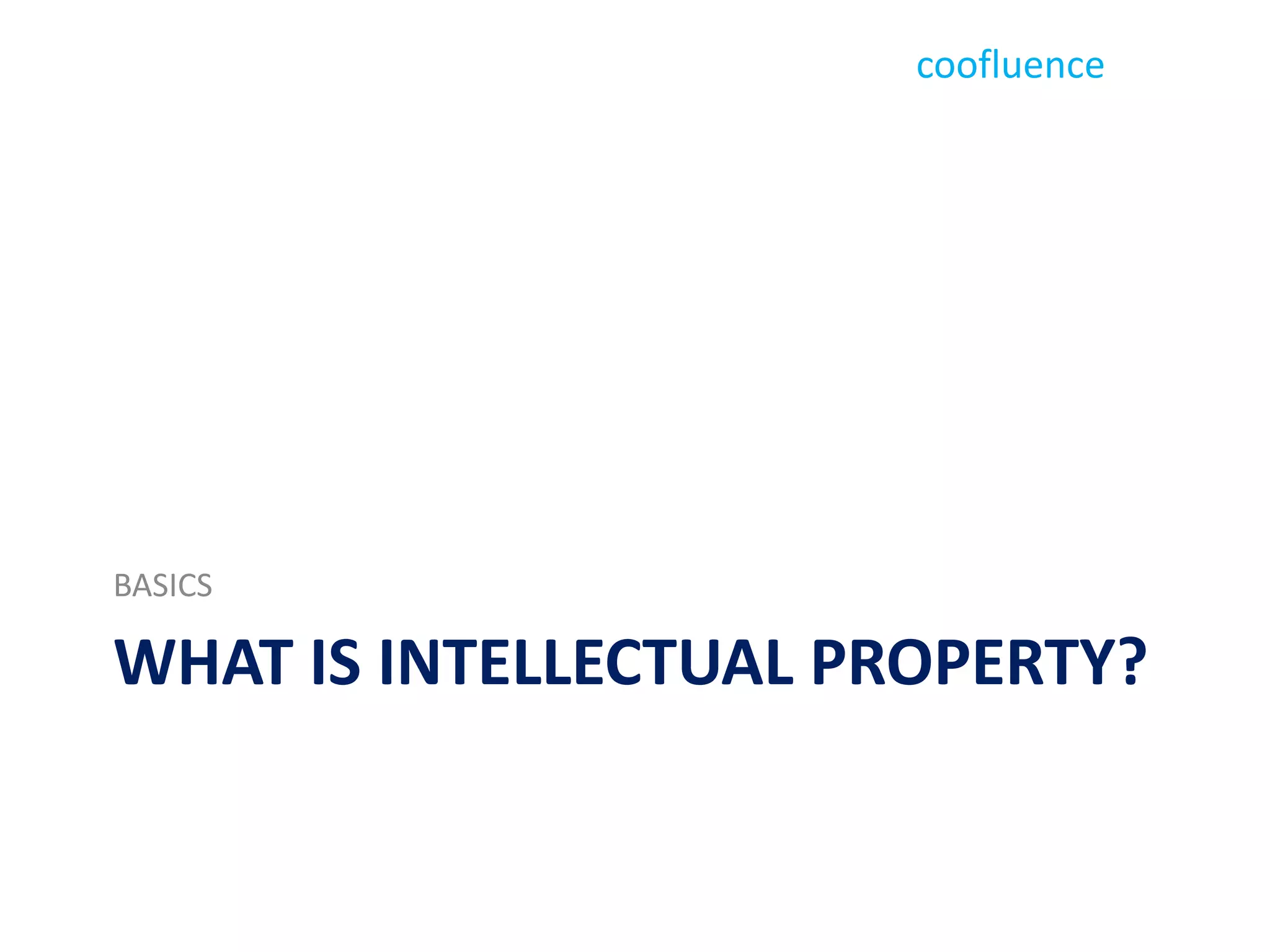 coofluence

BASICS

WHAT IS INTELLECTUAL PROPERTY?